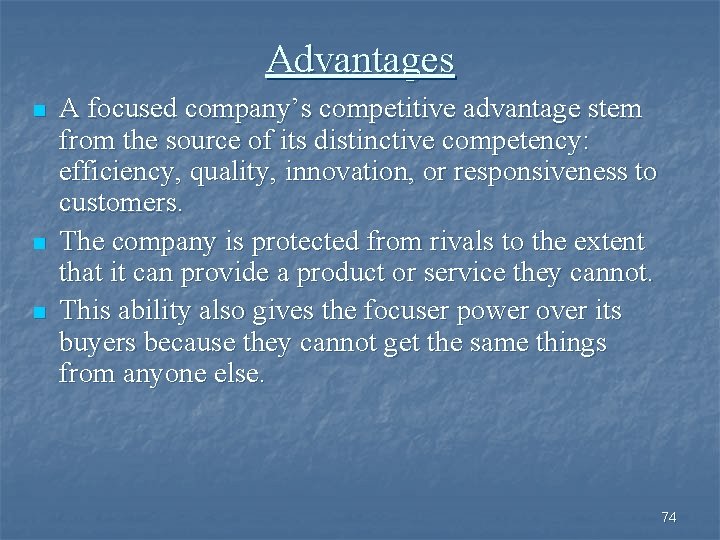 Advantages

- A focused company’s competitive advantage stem from the source of its distinctive competency: efficiency, quality, innovation, or responsiveness to customers.
- The company is protected from rivals to the extent that it can provide a product or service they cannot.
- This ability also gives the focuser power over its buyers because they cannot get the same things from anyone else.

74